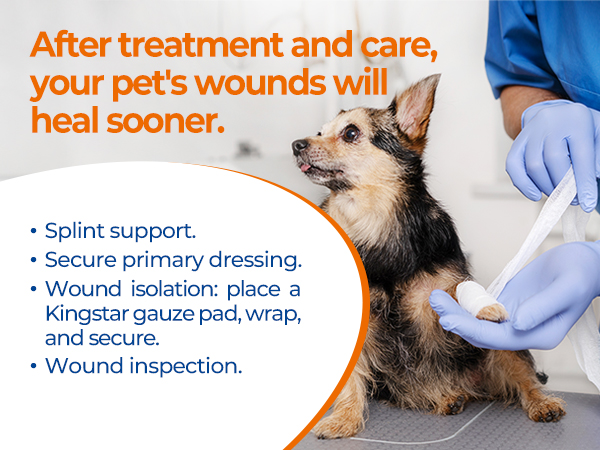 After treatment and care, your pet's wounds will heal sooner.

• Splint support.
• Secure primary dressing.
• Wound isolation: place a Kingstar gauze pad, wrap, and secure.
• Wound inspection.